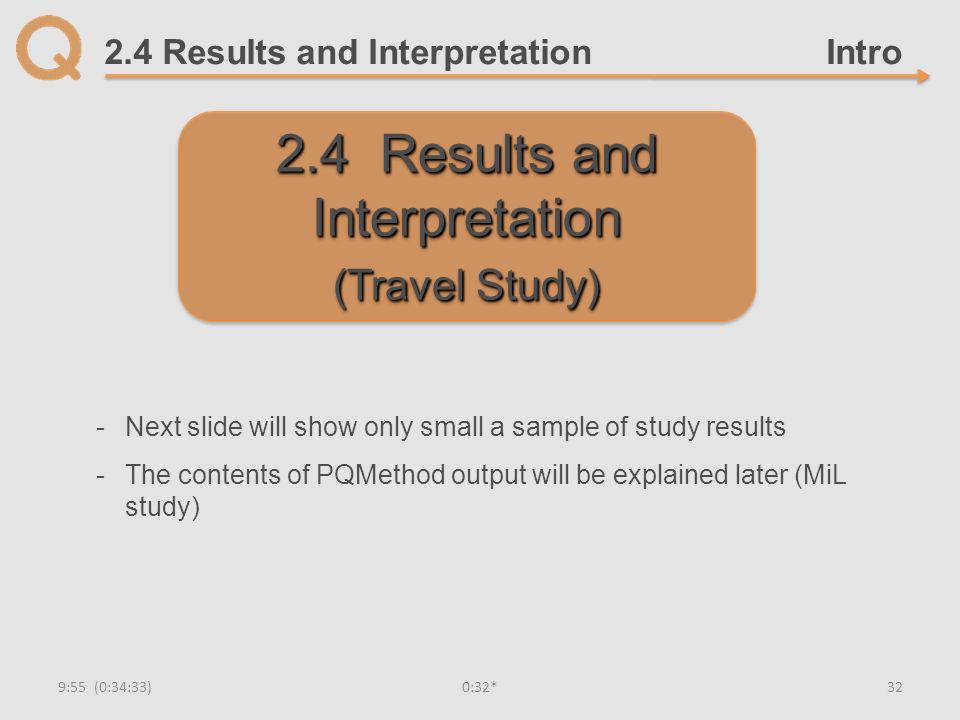 Q 2.4 Results and Interpretation Intro

2.4 Results and Interpretation
(Travel Study)

- Next slide will show only small a sample of study results
- The contents of PQMethod output will be explained later (MiL study)

9:55 (0:34:33) 0:32* 32